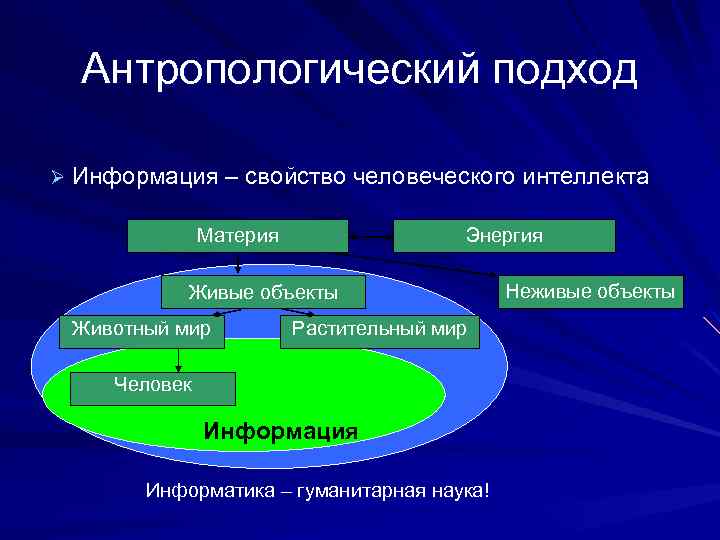 Антропологический подход

➢ Информация – свойство человеческого интеллекта

Материя

Энергия

Живые объекты

Неживые объекты

Животный мир

Растительный мир

Человек

Информация

Информатика – гуманитарная наука!